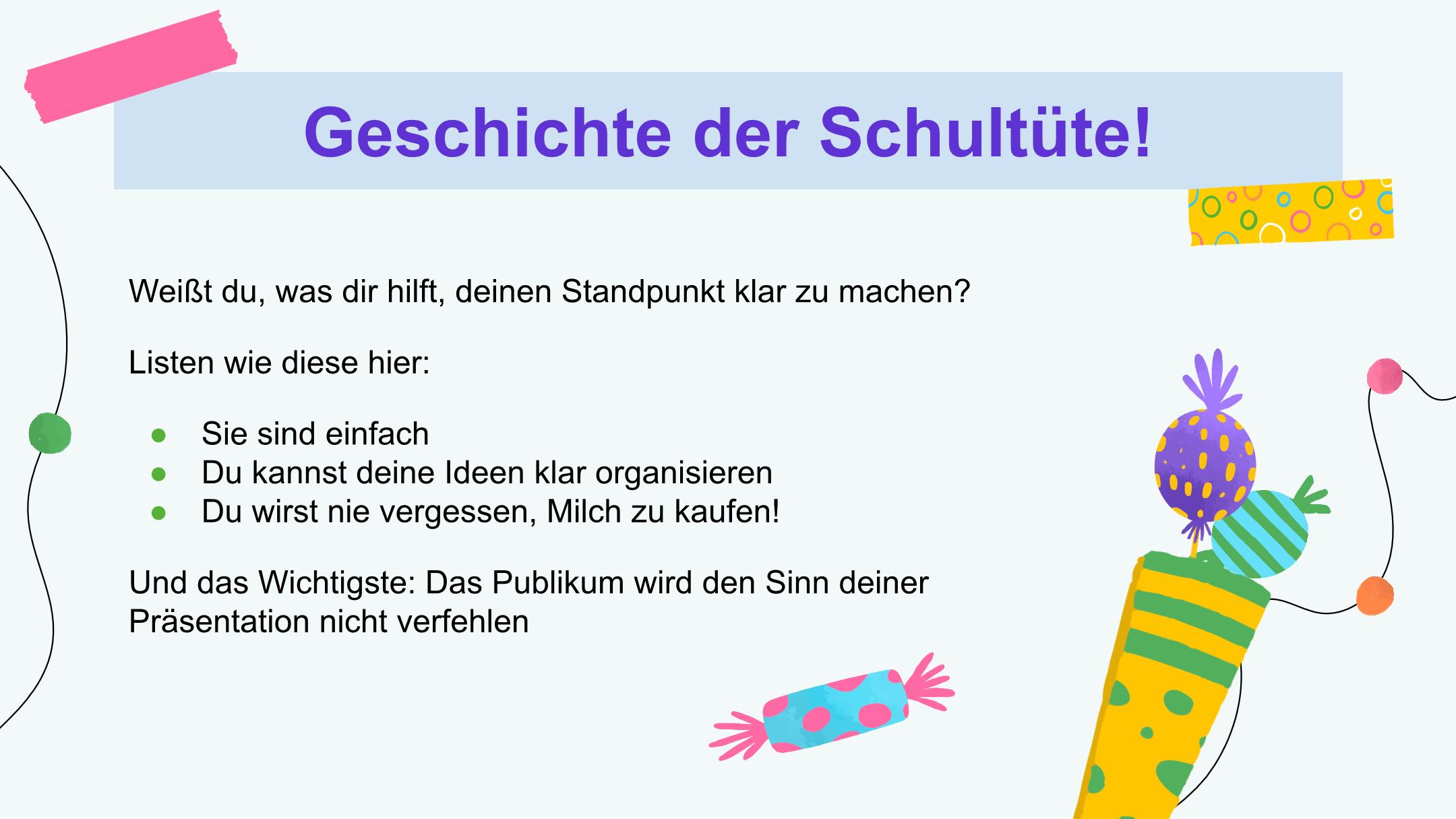 Geschichte der Schultüte!

Weißt du, was dir hilft, deinen Standpunkt klar zu machen?

Listen wie diese hier:

- Sie sind einfach
- Du kannst deine Ideen klar organisieren
- Du wirst nie vergessen, Milch zu kaufen!

Und das Wichtigste: Das Publikum wird den Sinn deiner Präsentation nicht verfehlen